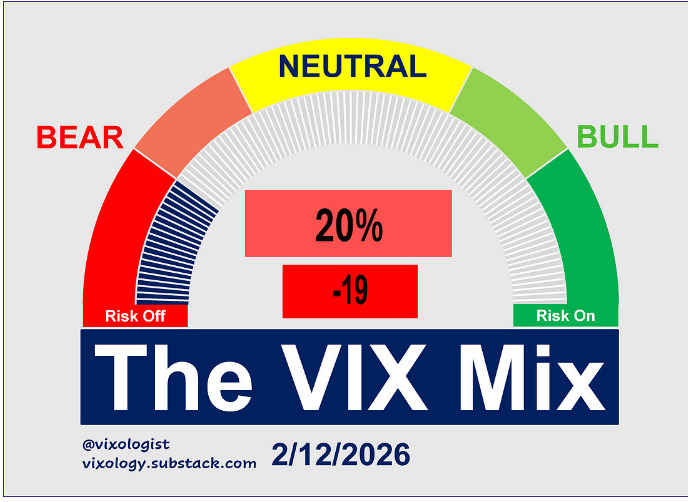 NEUTRAL

BEAR

BULL

20%

-19

Risk Off

Risk On

The VIX Mix

@vixologist
vixology.substack.com

2/12/2026